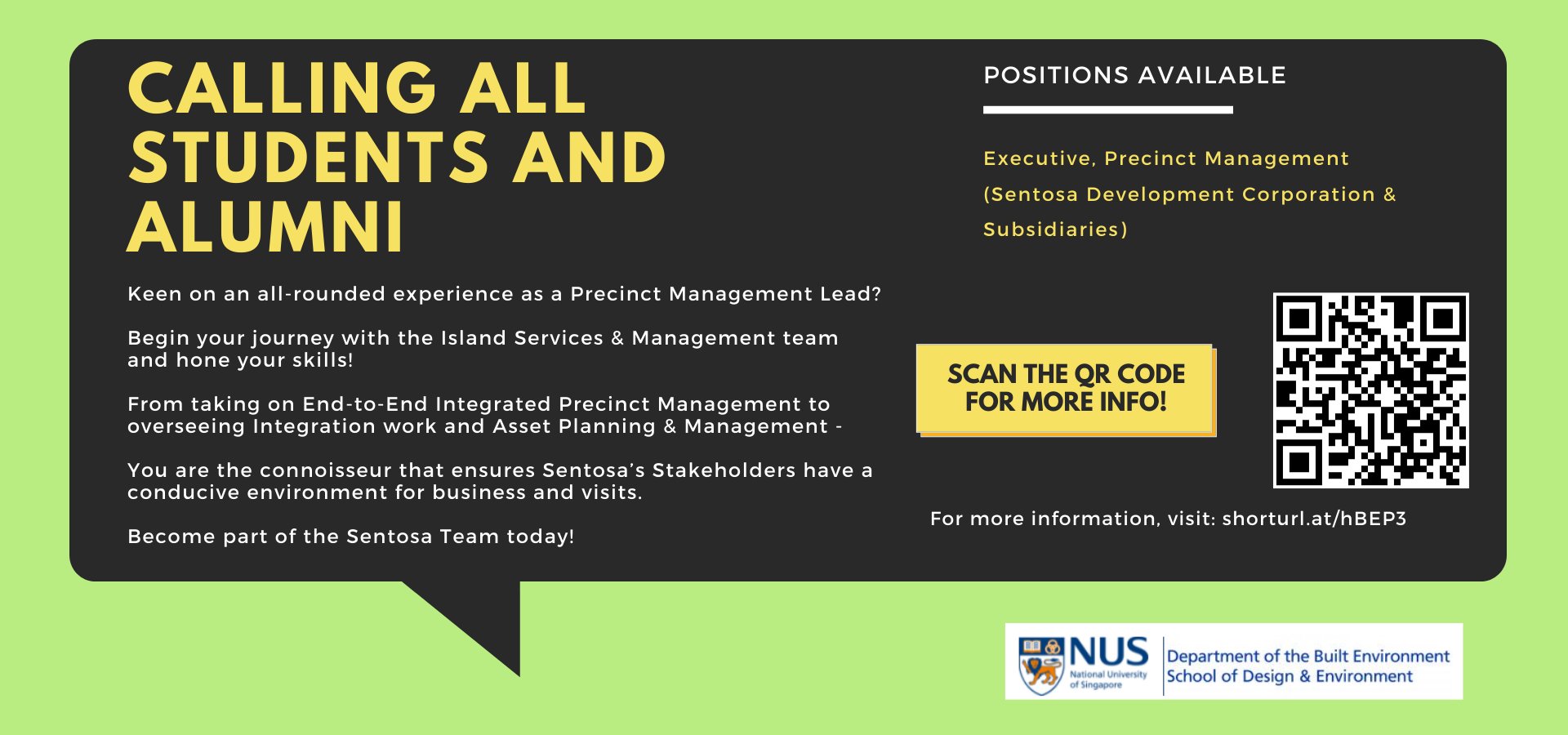 CALLING ALL STUDENTS AND ALUMNI

Keen on an all-rounded experience as a Precinct Management Lead?

Begin your journey with the Island Services & Management team and hone your skills!

From taking on End-to-End Integrated Precinct Management to overseeing Integration work and Asset Planning & Management -

You are the connoisseur that ensures Sentosa's Stakeholders have a conducive environment for business and visits.

Become part of the Sentosa Team today!

POSITIONS AVAILABLE

Executive, Precinct Management (Sentosa Development Corporation & Subsidiaries)

SCAN THE QR CODE FOR MORE INFO!

For more information, visit: shorturl.at/hBEP3

NUS National University of Singapore

Department of the Built Environment
School of Design & Environment